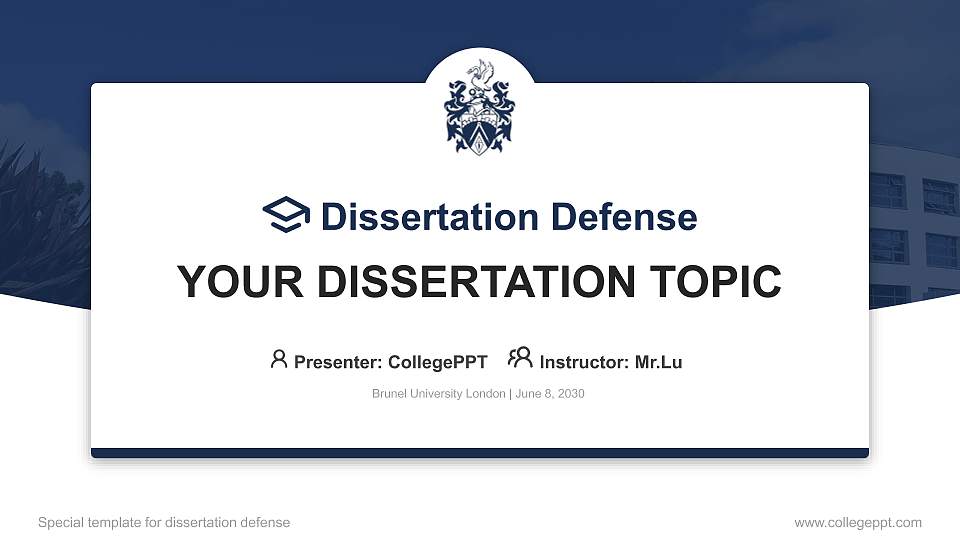 Dissertation Defense

YOUR DISSERTATION TOPIC

Presenter: CollegePPT Instructor: Mr.Lu

Brunel University London | June 8, 2030

Special template for dissertation defense

www.collegeppt.com